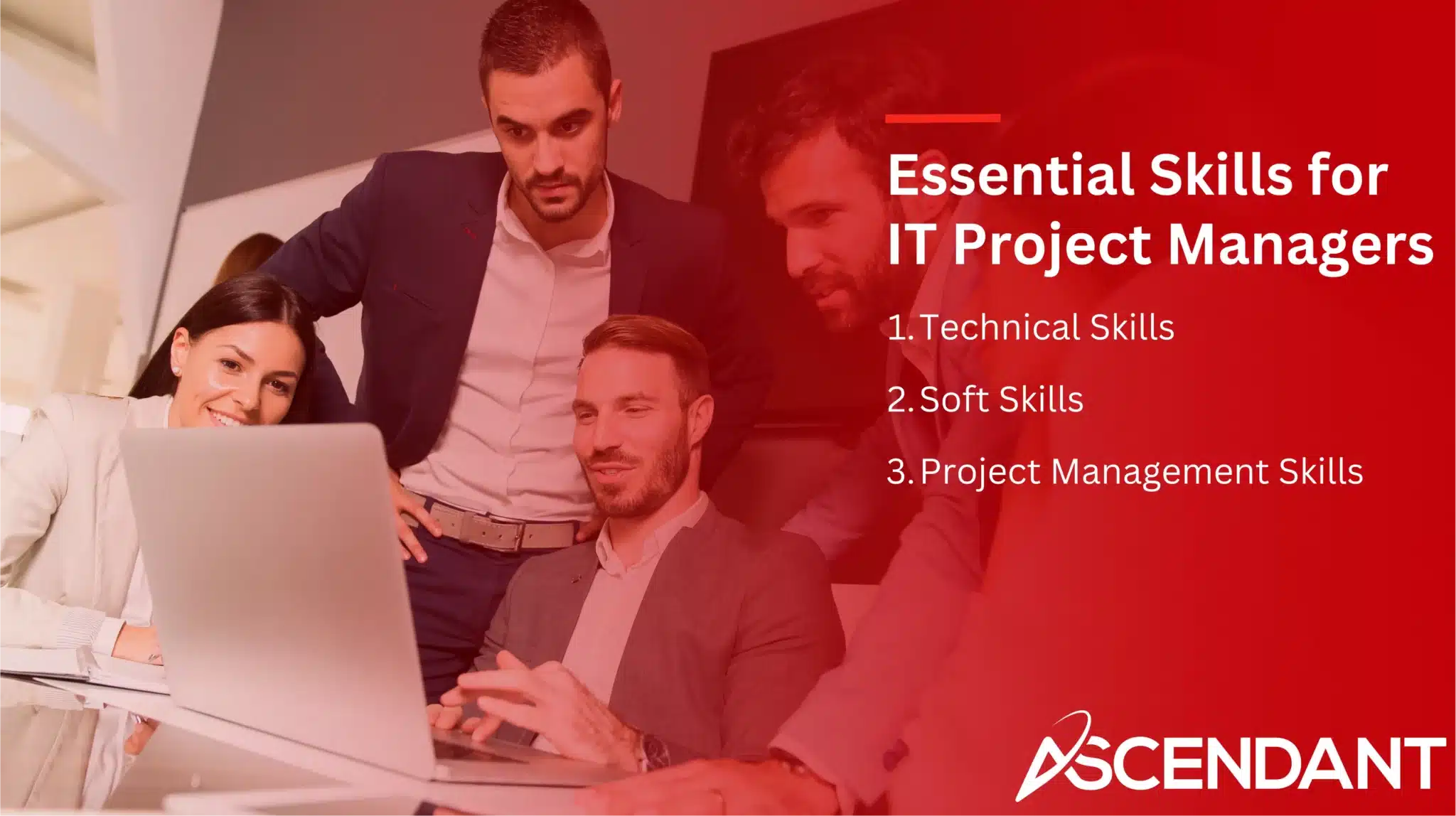 Essential Skills for IT Project Managers

1. Technical Skills

2. Soft Skills

3. Project Management Skills

ASCENDANT